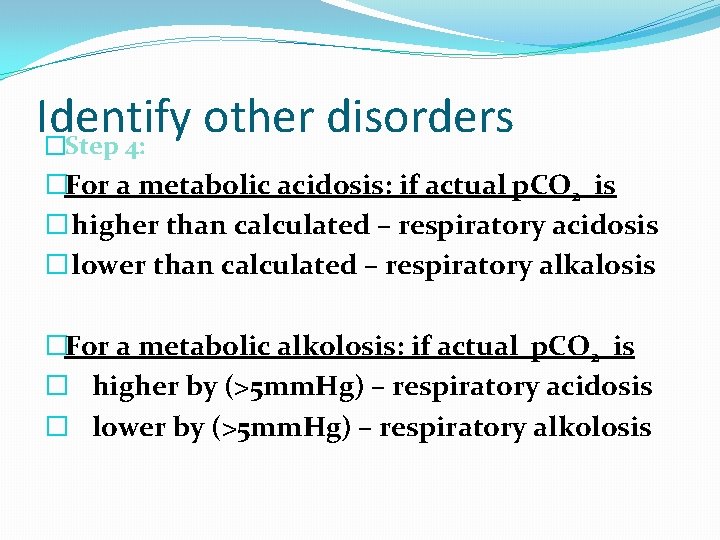 Identify other disorders

Step 4:

For a metabolic acidosis: if actual $pCO_2$ is

higher than calculated – respiratory acidosis

lower than calculated – respiratory alkalosis

For a metabolic alkolosis: if actual $pCO_2$ is

higher by (>5mmHg) – respiratory acidosis

lower by (>5mmHg) – respiratory alkolosis